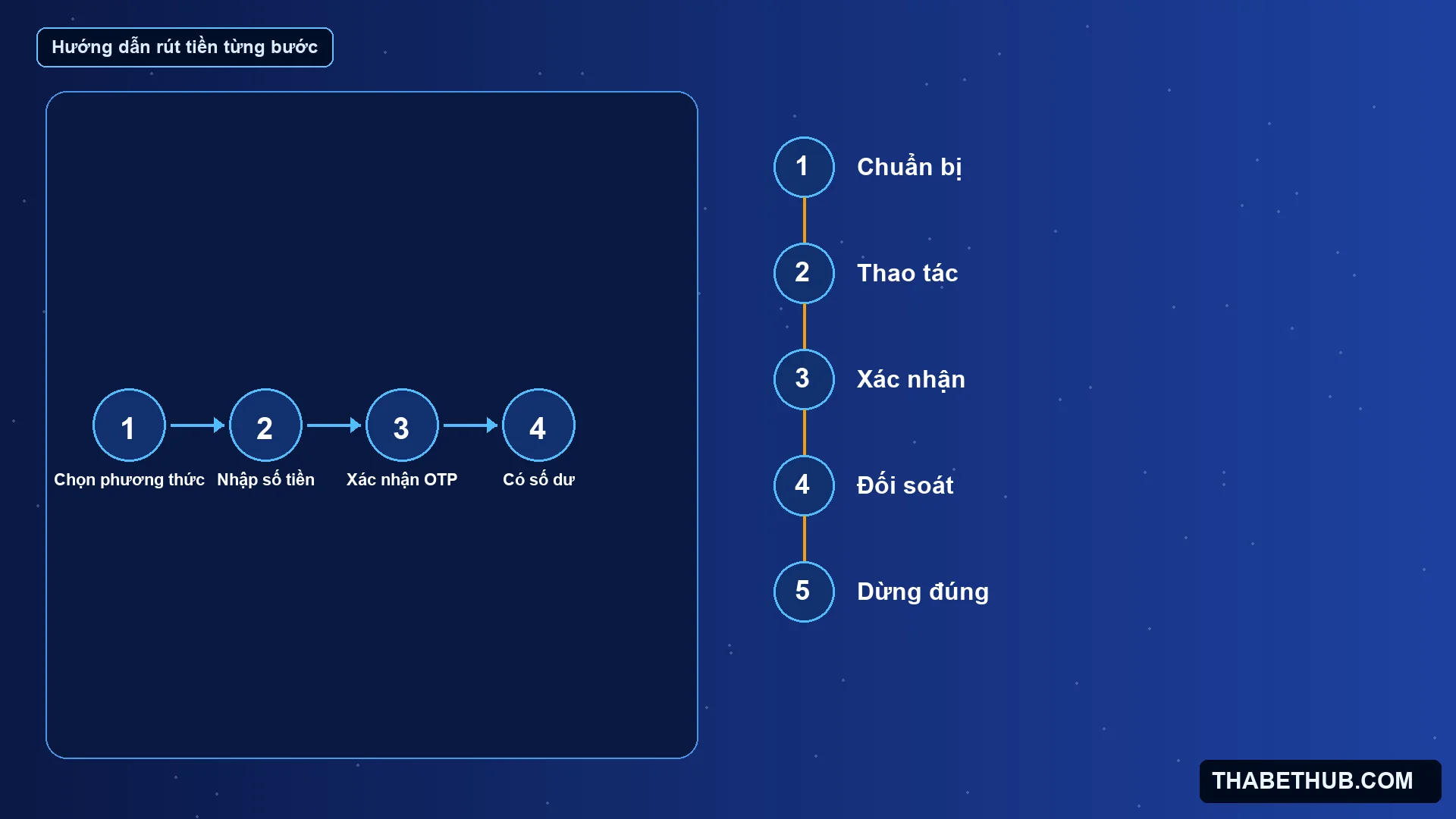 Hướng dẫn rút tiền từng bước

1
Chọn phương thức

2
Nhập số tiền

3
Xác nhận OTP

4
Có số dư

1 Chuẩn bị

2 Thao tác

3 Xác nhận

4 Đối soát

5 Dừng đúng

THABETHUB.COM